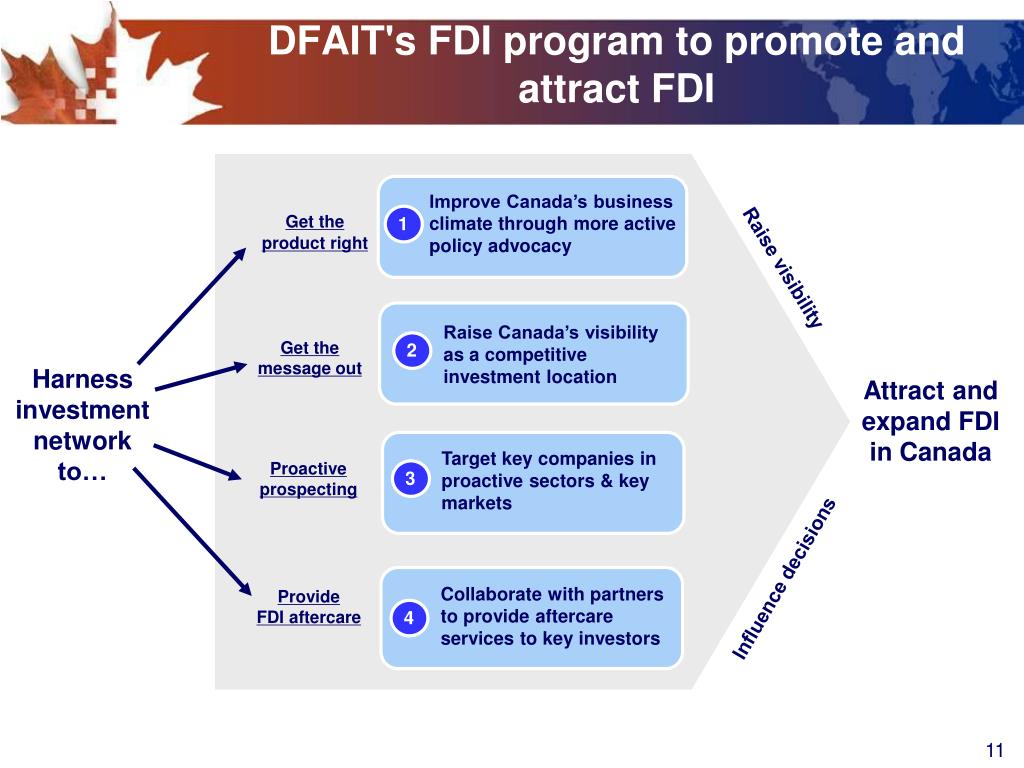 DFAIT's FDI program to promote and attract FDI

Harness investment network to…

Get the product right

1 Improve Canada's business climate through more active policy advocacy

Get the message out

2 Raise Canada's visibility as a competitive investment location

Proactive prospecting

3 Target key companies in proactive sectors & key markets

Provide FDI aftercare

4 Collaborate with partners to provide aftercare services to key investors

Raise visibility

Influence decisions

Attract and expand FDI in Canada

11